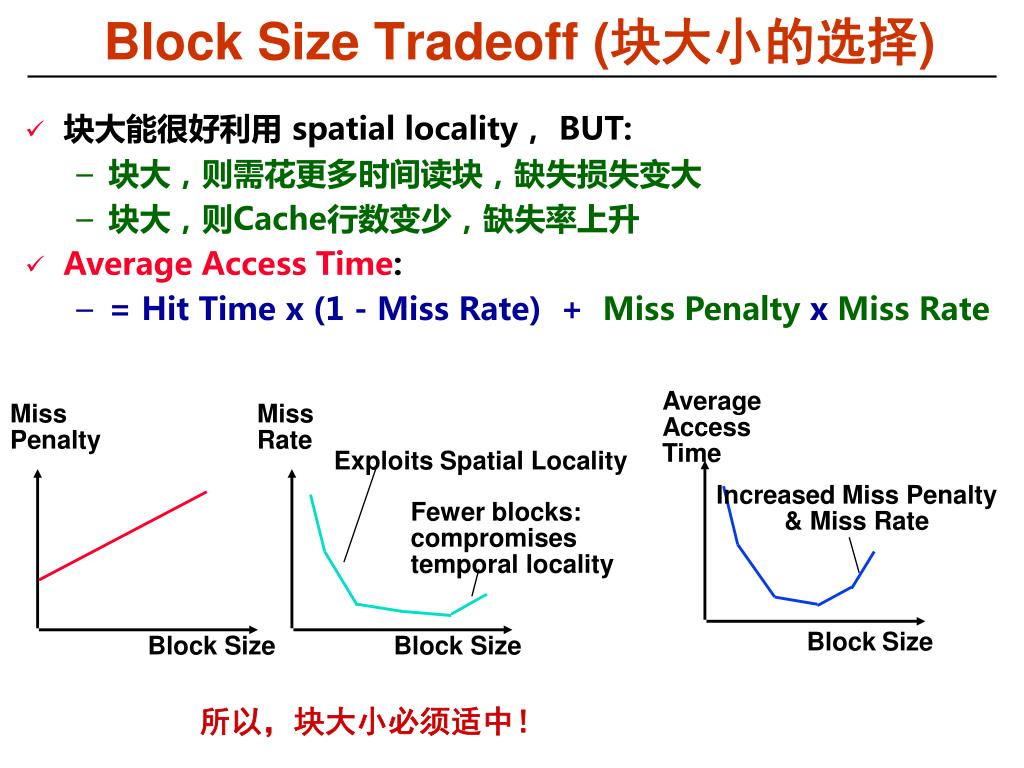 Block Size Tradeoff (块大小的选择)

✓ 块大能很好利用 spatial locality， BUT:
– 块大，则需花更多时间读块，缺失损失变大
– 块大，则Cache行数变少，缺失率上升
✓ Average Access Time:
– = Hit Time x (1 - Miss Rate) + Miss Penalty x Miss Rate

Miss Penalty

Block Size

Miss Rate

Exploits Spatial Locality

Fewer blocks: compromises temporal locality

Block Size

Average Access Time

Increased Miss Penalty & Miss Rate

Block Size

所以，块大小必须适中！